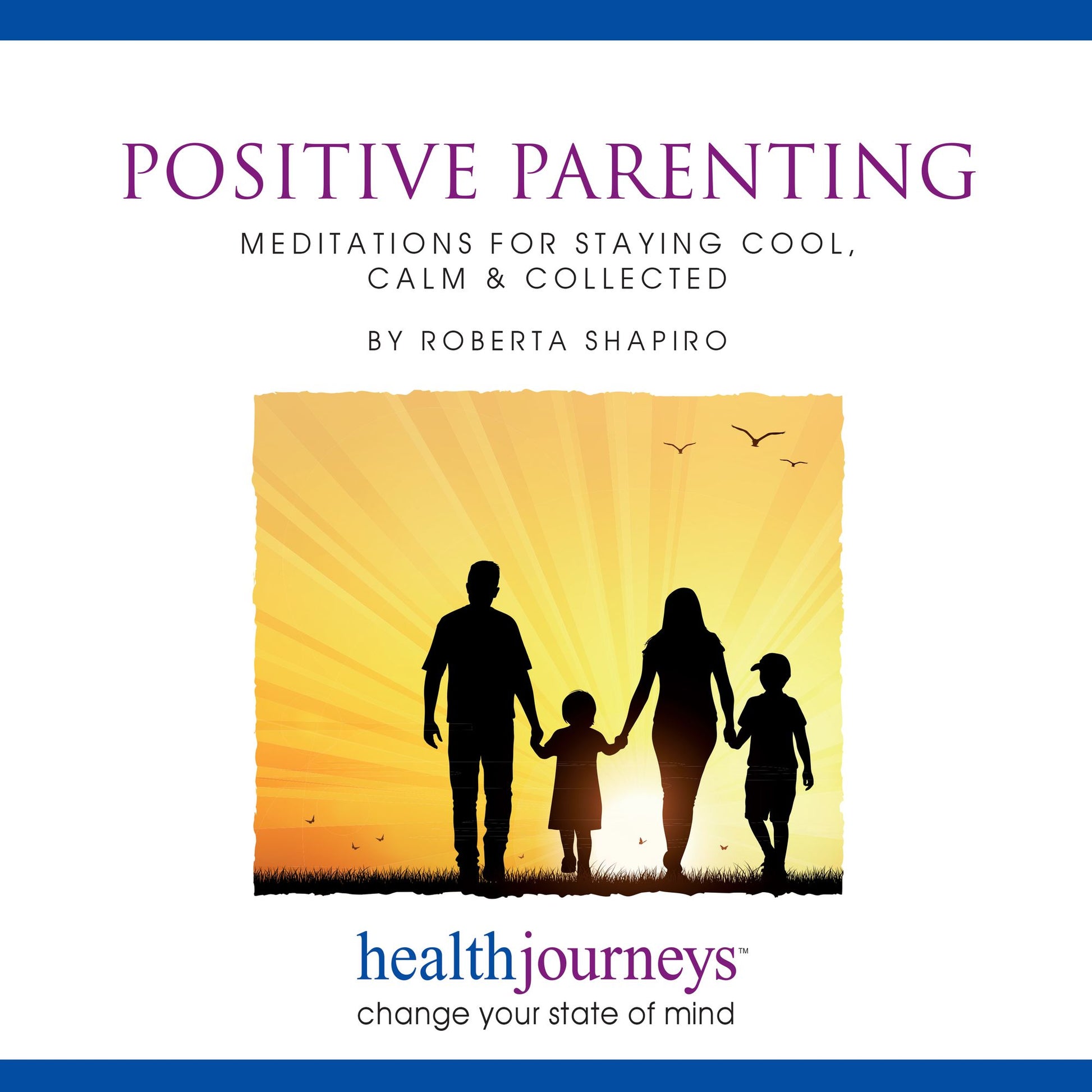 POSITIVE PARENTING

MEDITATIONS FOR STAYING COOL, CALM & COLLECTED

BY ROBERTA SHAPIRO

healthjourneys™

change your state of mind